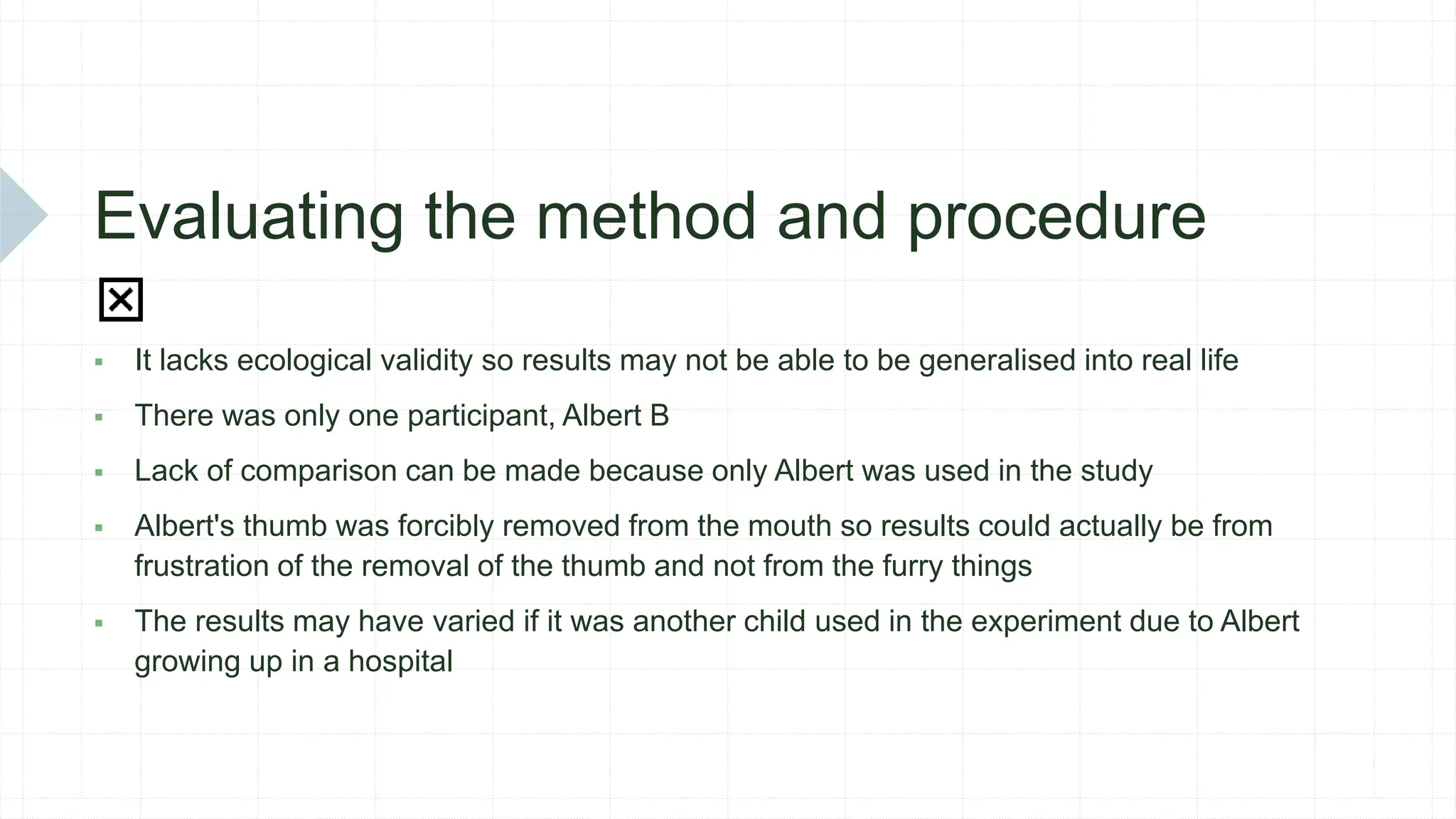 Evaluating the method and procedure

☒

▪ It lacks ecological validity so results may not be able to be generalised into real life

▪ There was only one participant, Albert B

▪ Lack of comparison can be made because only Albert was used in the study

▪ Albert's thumb was forcibly removed from the mouth so results could actually be from frustration of the removal of the thumb and not from the furry things

▪ The results may have varied if it was another child used in the experiment due to Albert growing up in a hospital